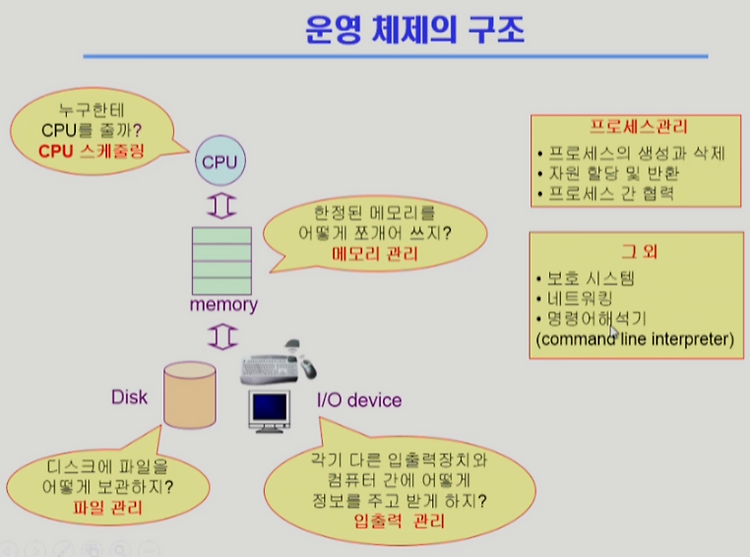 운영 체제의 구조

누구한테 CPU를 줄까? CPU 스케줄링

CPU

한정된 메모리를 어떻게 쪼개어 쓰지? 메모리 관리

memory

Disk

I/O device

디스크에 파일을 어떻게 보관하지? 파일 관리

각기 다른 입출력장치와 컴퓨터 간에 어떻게 정보를 주고 받게 하지? 입출력 관리

프로세스관리
• 프로세스의 생성과 삭제
• 자원 할당 및 반환
• 프로세스 간 협력

그 외
• 보호 시스템
• 네트워킹
• 명령어해석기 (command line interpreter)